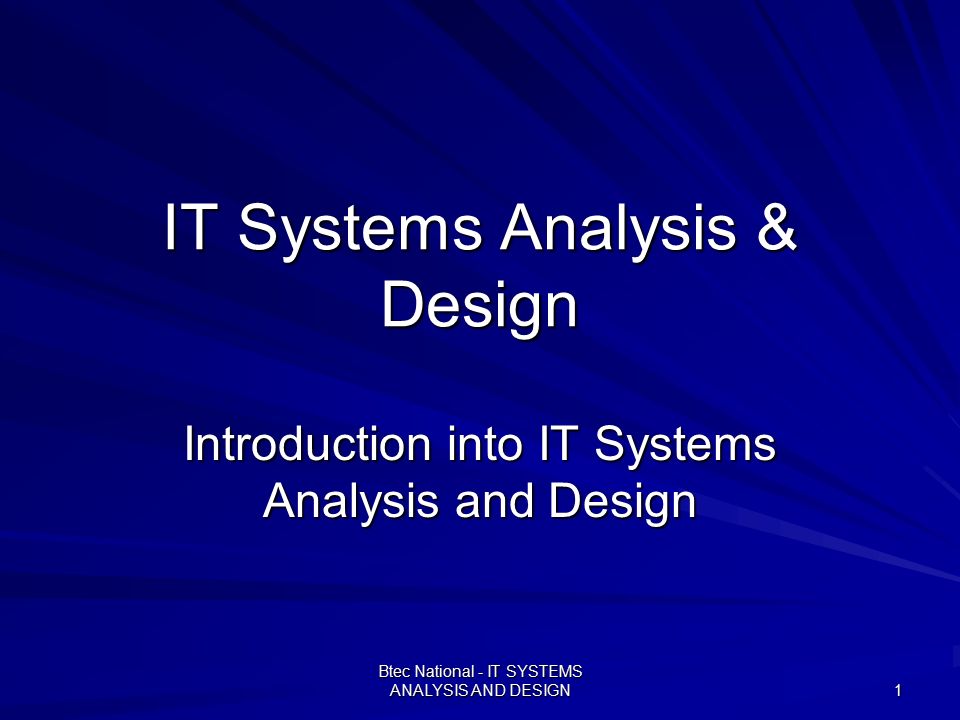 IT Systems Analysis & Design

Introduction into IT Systems Analysis and Design

Btec National - IT SYSTEMS ANALYSIS AND DESIGN

1